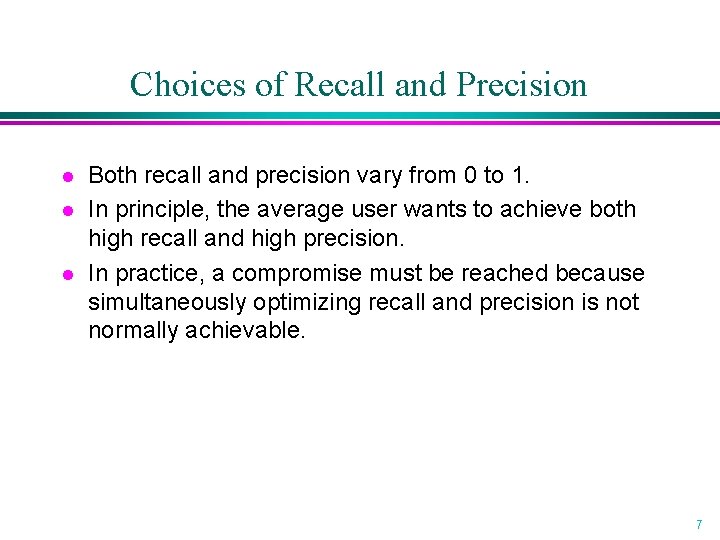 Choices of Recall and Precision

- Both recall and precision vary from 0 to 1.
- In principle, the average user wants to achieve both high recall and high precision.
- In practice, a compromise must be reached because simultaneously optimizing recall and precision is not normally achievable.

7